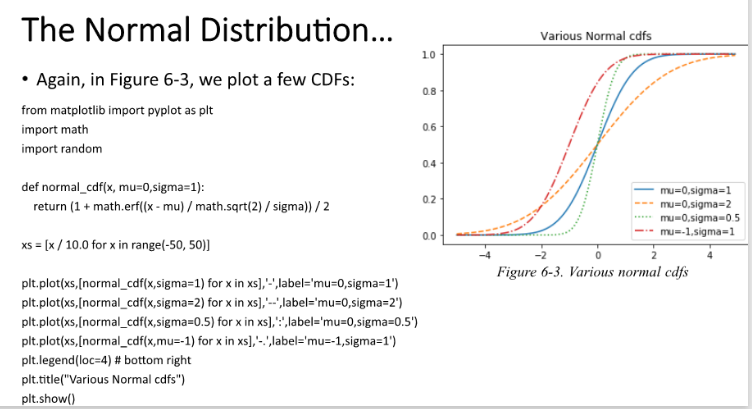 The Normal Distribution…

• Again, in Figure 6-3, we plot a few CDFs:

from matplotlib import pyplot as plt
import math
import random

def normal_cdf(x, mu=0,sigma=1):
    return (1 + math.erf((x - mu) / math.sqrt(2) / sigma)) / 2

xs = [x / 10.0 for x in range(-50, 50)]

plt.plot(xs,[normal_cdf(x,sigma=1) for x in xs],'-',label='mu=0,sigma=1')
plt.plot(xs,[normal_cdf(x,sigma=2) for x in xs],'--',label='mu=0,sigma=2')
plt.plot(xs,[normal_cdf(x,sigma=0.5) for x in xs],':',label='mu=0,sigma=0.5')
plt.plot(xs,[normal_cdf(x,mu=-1) for x in xs],'-.',label='mu=-1,sigma=1')
plt.legend(loc=4) # bottom right
plt.title("Various Normal cdfs")
plt.show()

Various Normal cdfs

1.0
0.8
0.6
0.4
0.2
0.0

−4
−2
0
2
4

mu=0,sigma=1
mu=0,sigma=2
mu=0,sigma=0.5
mu=-1,sigma=1

Figure 6-3. Various normal cdfs